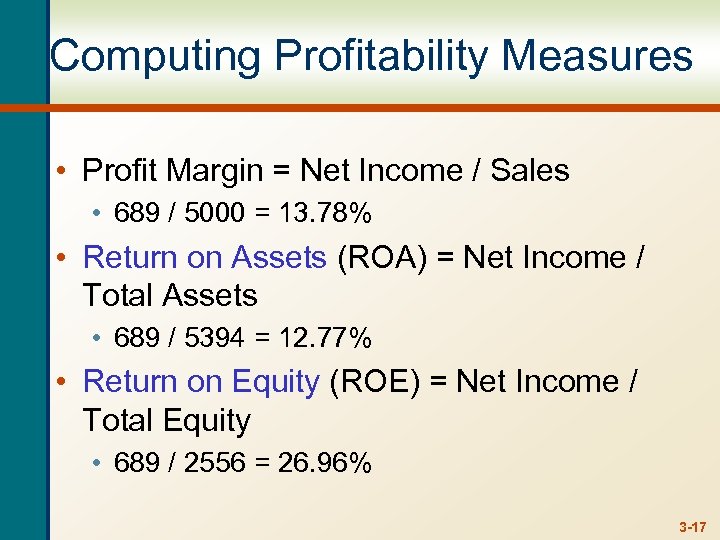 Computing Profitability Measures

• Profit Margin = Net Income / Sales
 • 689 / 5000 = 13.78%
• Return on Assets (ROA) = Net Income / Total Assets
 • 689 / 5394 = 12.77%
• Return on Equity (ROE) = Net Income / Total Equity
 • 689 / 2556 = 26.96%

3-17